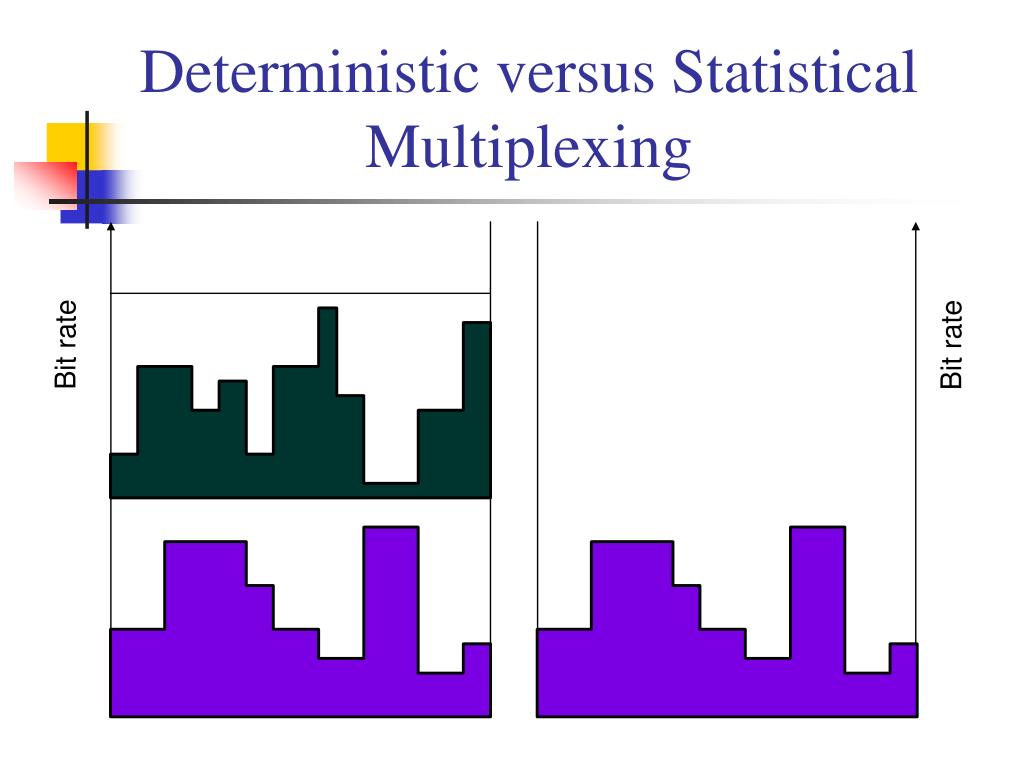 Deterministic versus Statistical Multiplexing

Bit rate

Bit rate